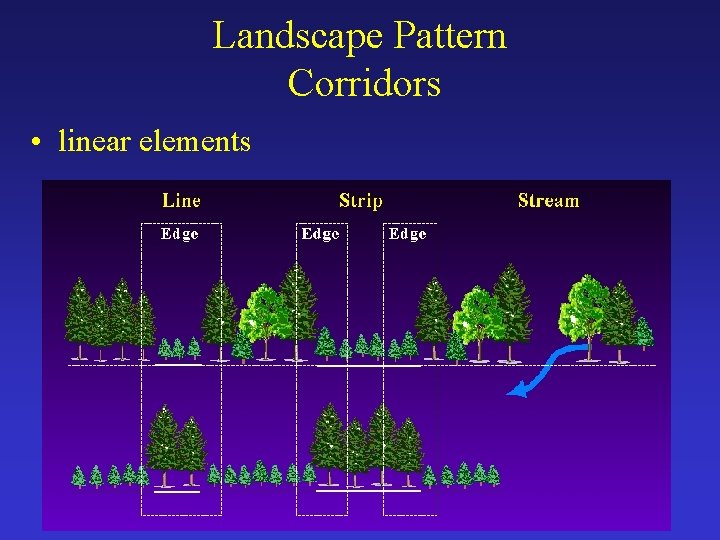 Landscape Pattern
Corridors

• linear elements

Line

Strip

Stream

Edge

Edge

Edge